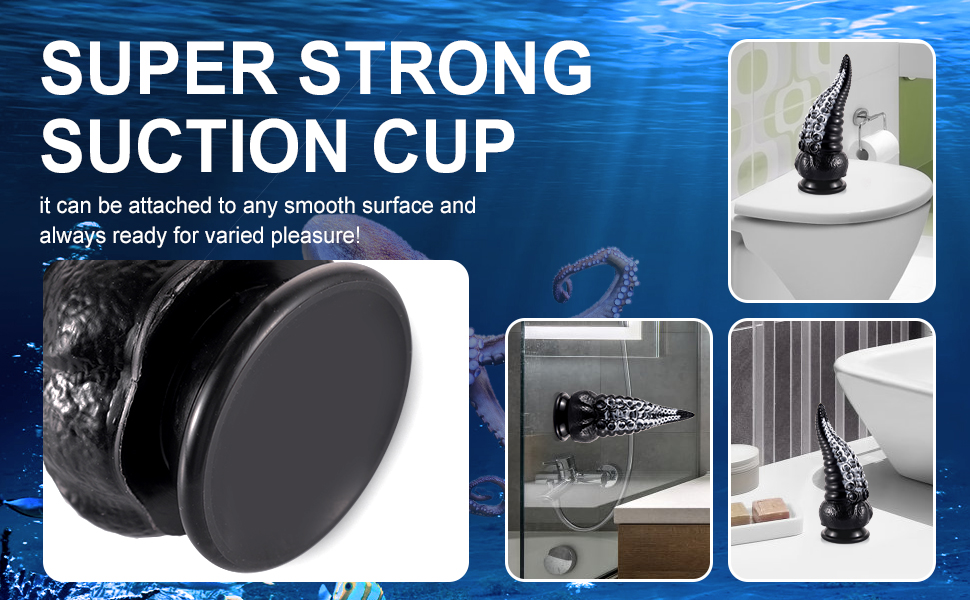 SUPER STRONG SUCTION CUP

it can be attached to any smooth surface and always ready for varied pleasure!